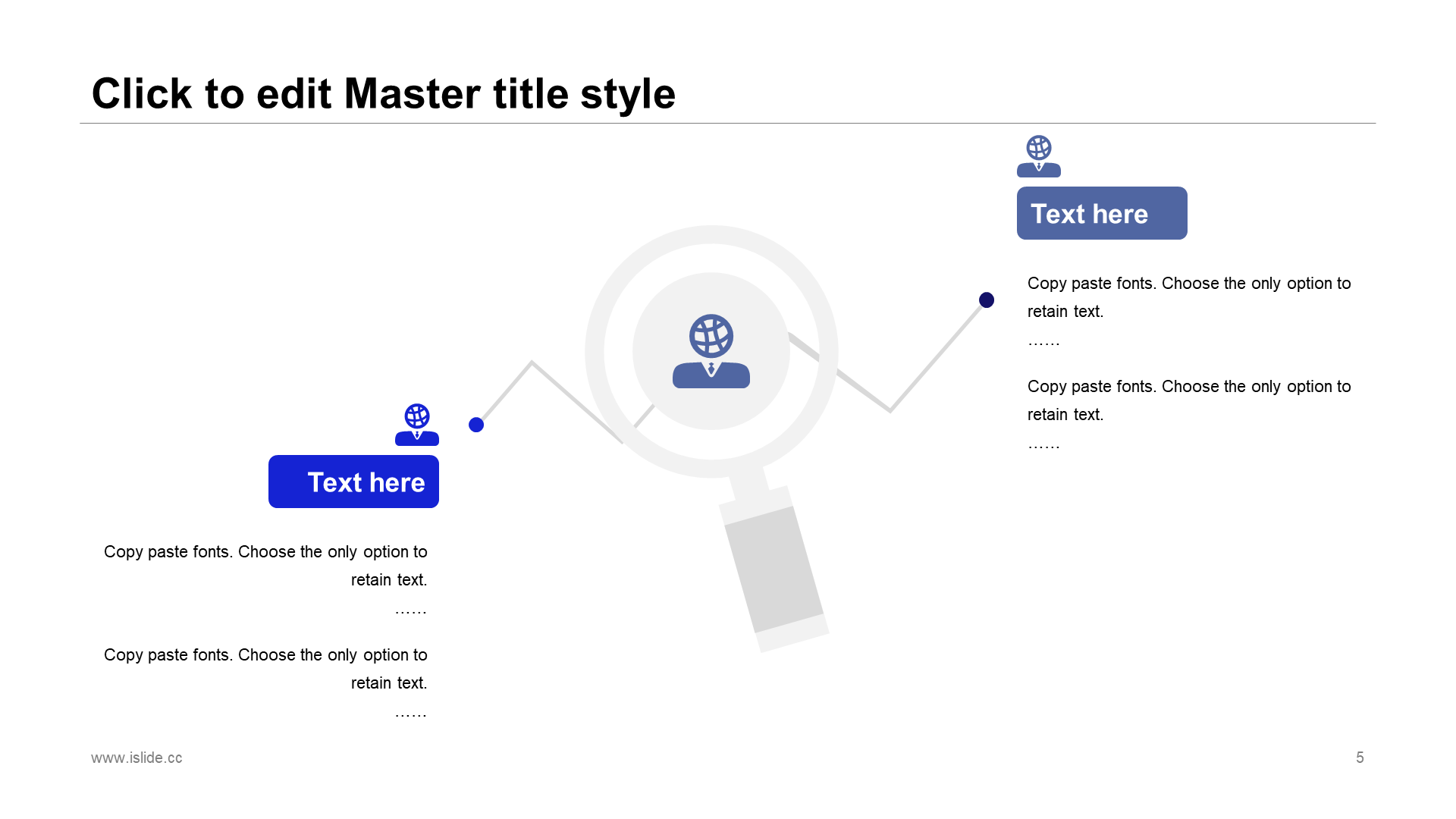 Click to edit Master title style

Text here

Copy paste fonts. Choose the only option to retain text.
……

Copy paste fonts. Choose the only option to retain text.
……

Text here

Copy paste fonts. Choose the only option to retain text.
……

Copy paste fonts. Choose the only option to retain text.
……

www.islide.cc

5